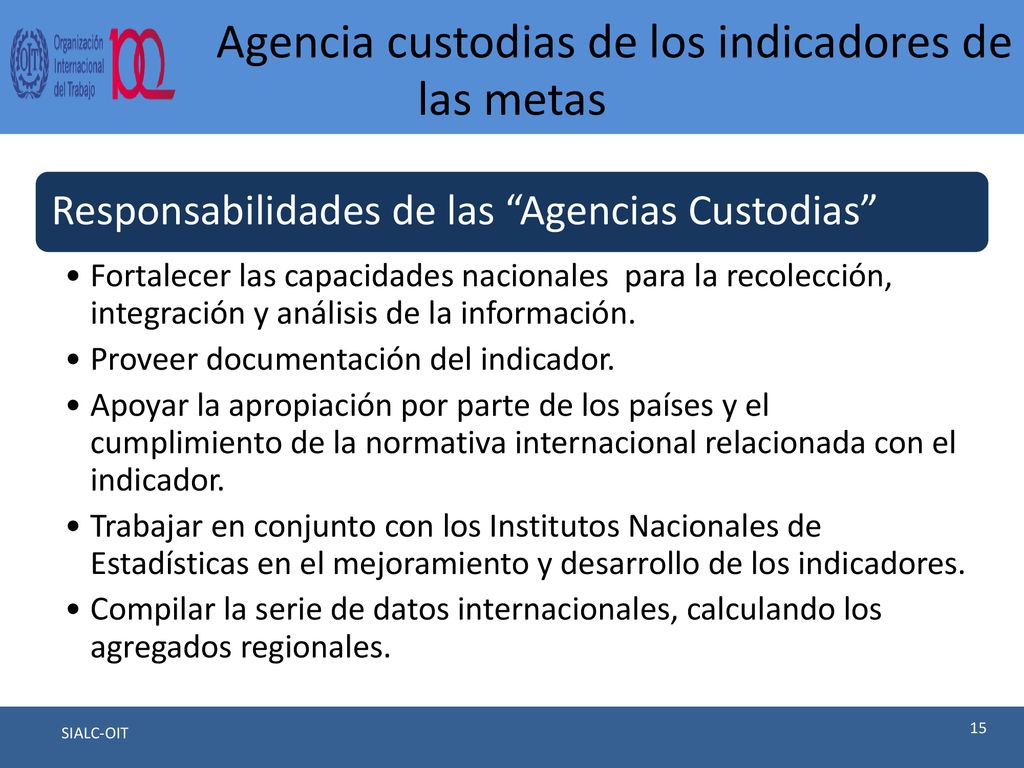 Organización Internacional del Trabajo

Agencia custodias de los indicadores de las metas

Responsabilidades de las “Agencias Custodias”

• Fortalecer las capacidades nacionales para la recolección, integración y análisis de la información.
• Proveer documentación del indicador.
• Apoyar la apropiación por parte de los países y el cumplimiento de la normativa internacional relacionada con el indicador.
• Trabajar en conjunto con los Institutos Nacionales de Estadísticas en el mejoramiento y desarrollo de los indicadores.
• Compilar la serie de datos internacionales, calculando los agregados regionales.

SIALC-OIT

15